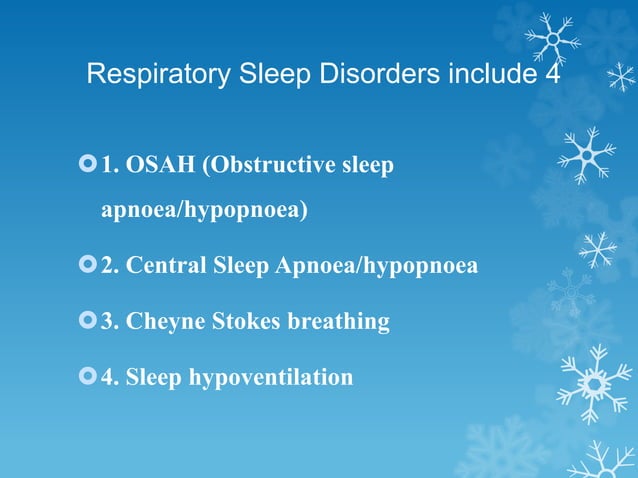 Respiratory Sleep Disorders include 4

1. OSAH (Obstructive sleep apnoea/hypopnoea)

2. Central Sleep Apnoea/hypopnoea

3. Cheyne Stokes breathing

4. Sleep hypoventilation